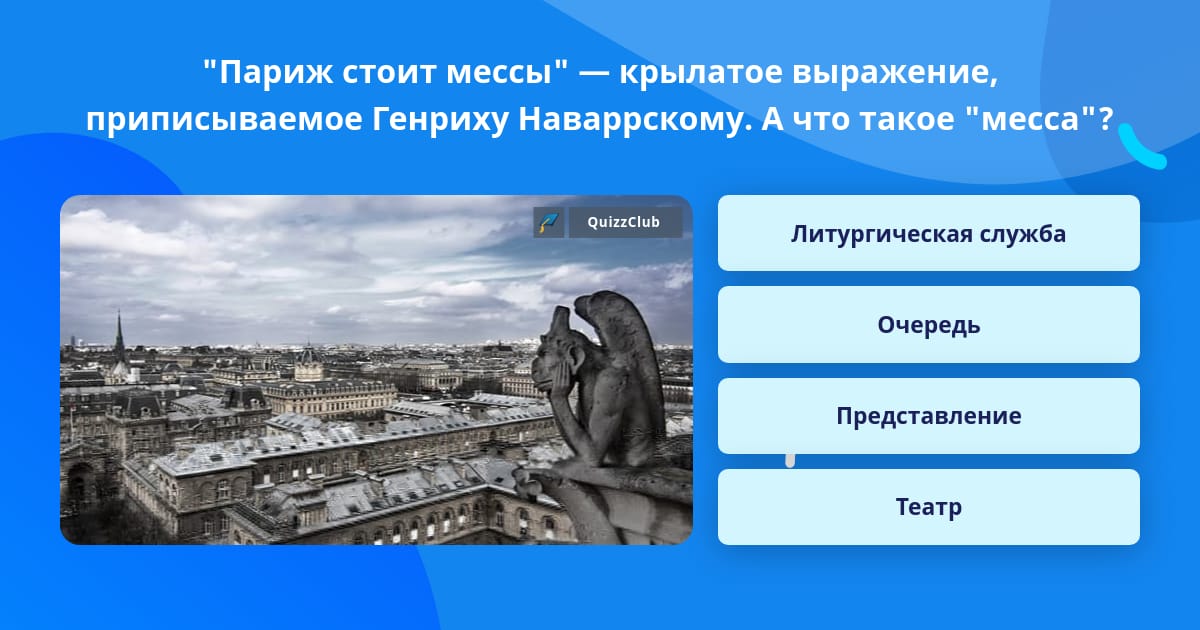 "Париж стоит мессы" — крылатое выражение, приписываемое Генриху Наваррскому. А что такое "месса"?

QuizzClub

Литургическая служба

Очередь

Представление

Театр